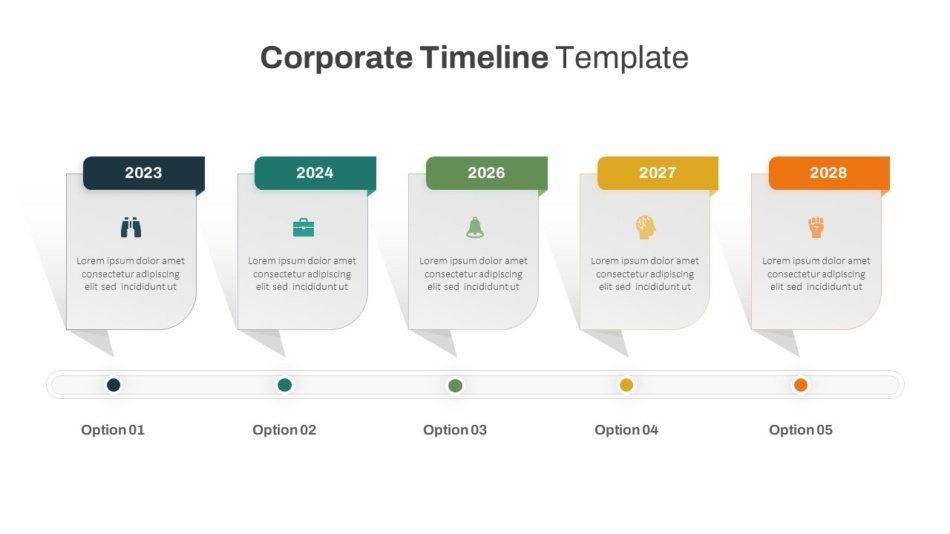 Corporate Timeline Template

2023

Lorem ipsum dolor amet consectetur adipiscing elit sed incididunt ut

2024

Lorem ipsum dolor amet consectetur adipiscing elit sed incididunt ut

2026

Lorem ipsum dolor amet consectetur adipiscing elit sed incididunt ut

2027

Lorem ipsum dolor amet consectetur adipiscing elit sed incididunt ut

2028

Lorem ipsum dolor amet consectetur adipiscing elit sed incididunt ut

Option 01

Option 02

Option 03

Option 04

Option 05